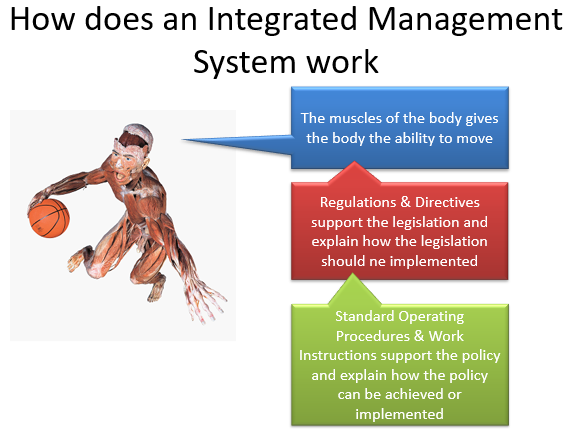 How does an Integrated Management System work

The muscles of the body gives the body the ability to move

Regulations & Directives support the legislation and explain how the legislation should ne implemented

Standard Operating Procedures & Work Instructions support the policy and explain how the policy can be achieved or implemented